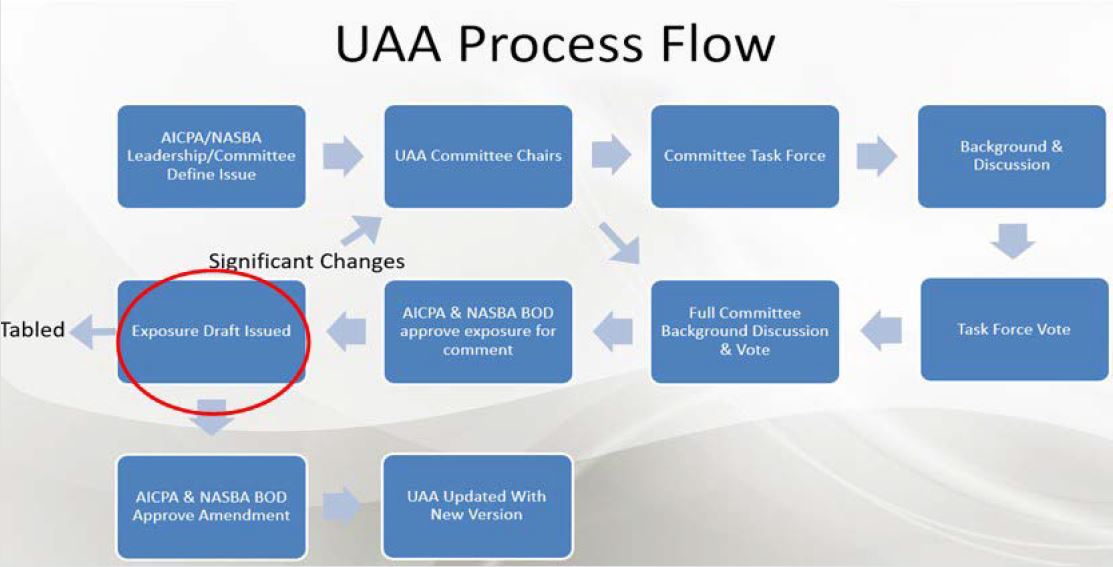 UAA Process Flow

AICPA/NASBA Leadership/Committee Define Issue

UAA Committee Chairs

Committee Task Force

Background & Discussion

Significant Changes

Tabled

Exposure Draft Issued

AICPA & NASBA BOD approve exposure for comment

Full Committee Background Discussion & Vote

Task Force Vote

AICPA & NASBA BOD Approve Amendment

UAA Updated With New Version